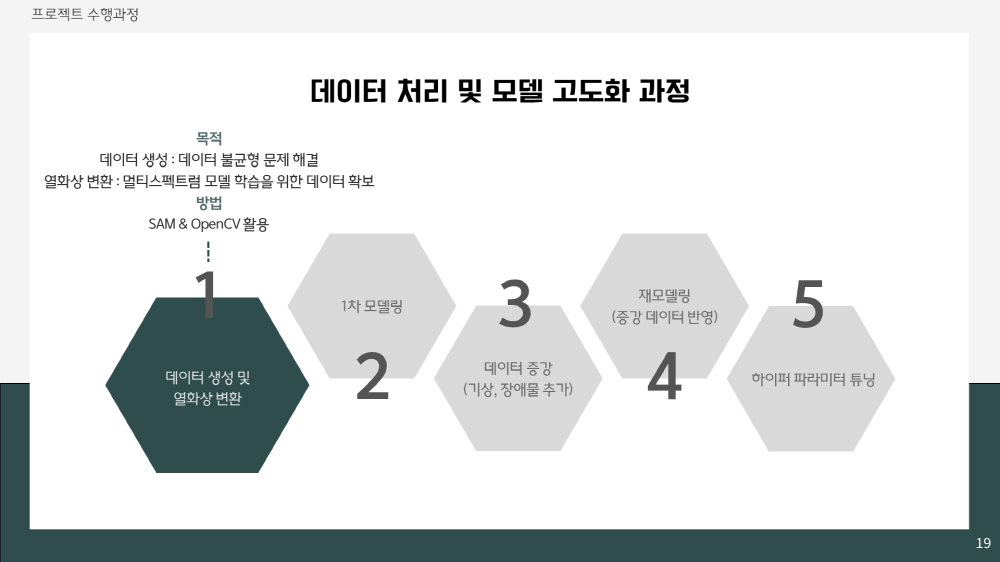 프로젝트 수행과정

데이터 처리 및 모델 고도화 과정

목적
데이터 생성 : 데이터 불균형 문제 해결
열화상 변환 : 멀티스펙트럼 모델 학습을 위한 데이터 확보
방법
SAM & OpenCV 활용

1
데이터 생성 및
열화상 변환

1차 모델링
2

3
데이터 증강
(기상, 장애물 추가)

재모델링
(증강 데이터 반영)
4

5
하이퍼 파라미터 튜닝

19